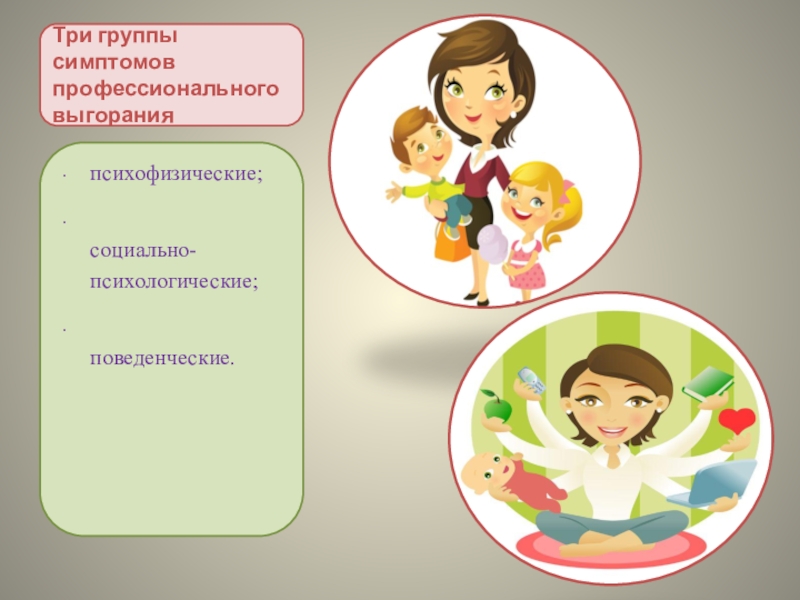 Три группы симптомов профессионального выгорания

· психофизические;

· социально-психологические;

· поведенческие.